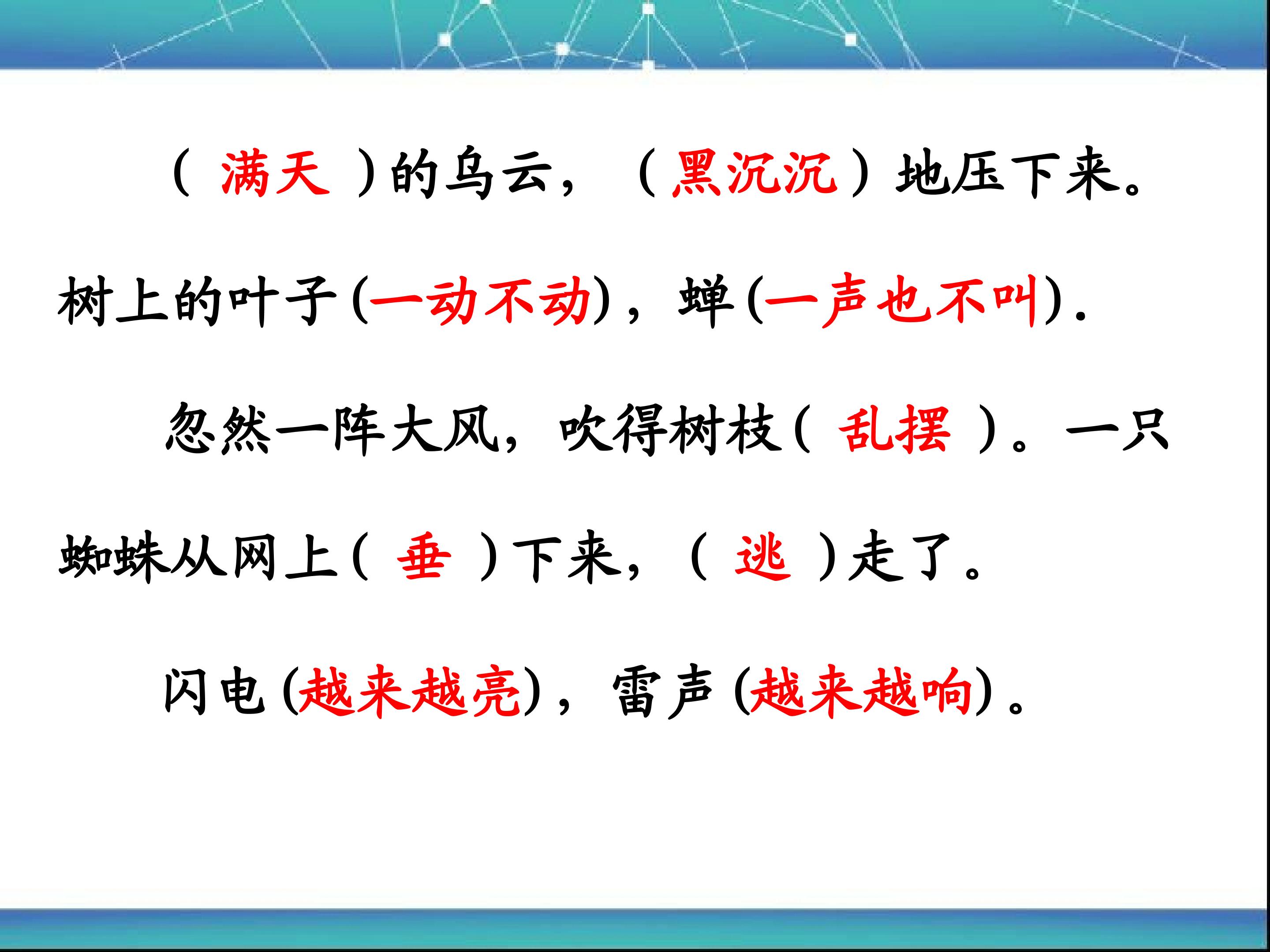 （ 满天 ）的乌云，（黑沉沉）地压下来。树上的叶子(一动不动)，蝉(一声也不叫).

忽然一阵大风，吹得树枝( 乱摆 )。一只蜘蛛从网上( 垂 )下来，（ 逃 ）走了。

闪电(越来越亮)，雷声(越来越响)。